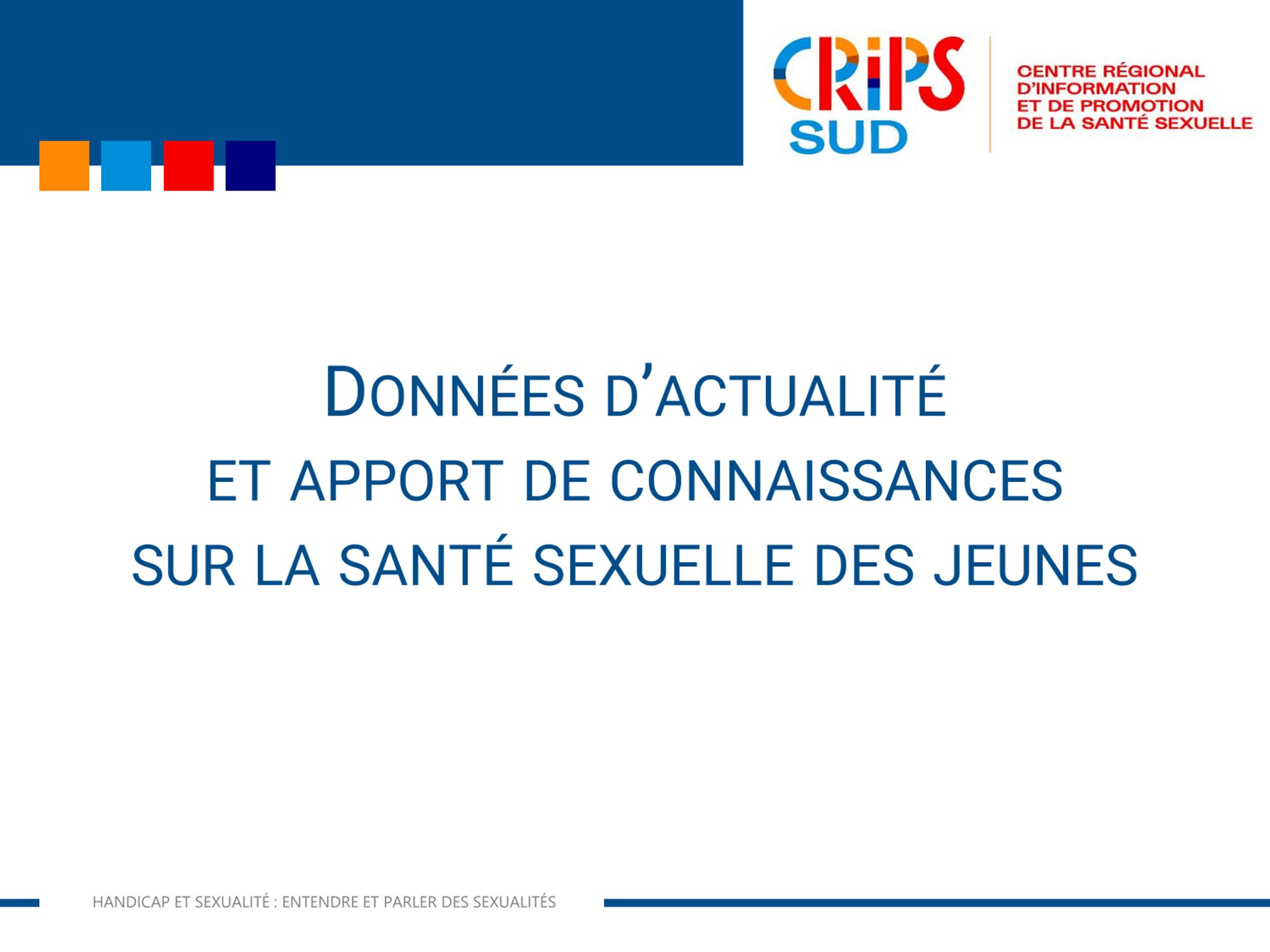 CRiPS SUD

CENTRE RÉGIONAL D'INFORMATION ET DE PROMOTION DE LA SANTÉ SEXUELLE

DONNÉES D'ACTUALITÉ
ET APPORT DE CONNAISSANCES
SUR LA SANTÉ SEXUELLE DES JEUNES

HANDICAP ET SEXUALITÉ : ENTENDRE ET PARLER DES SEXUALITÉS